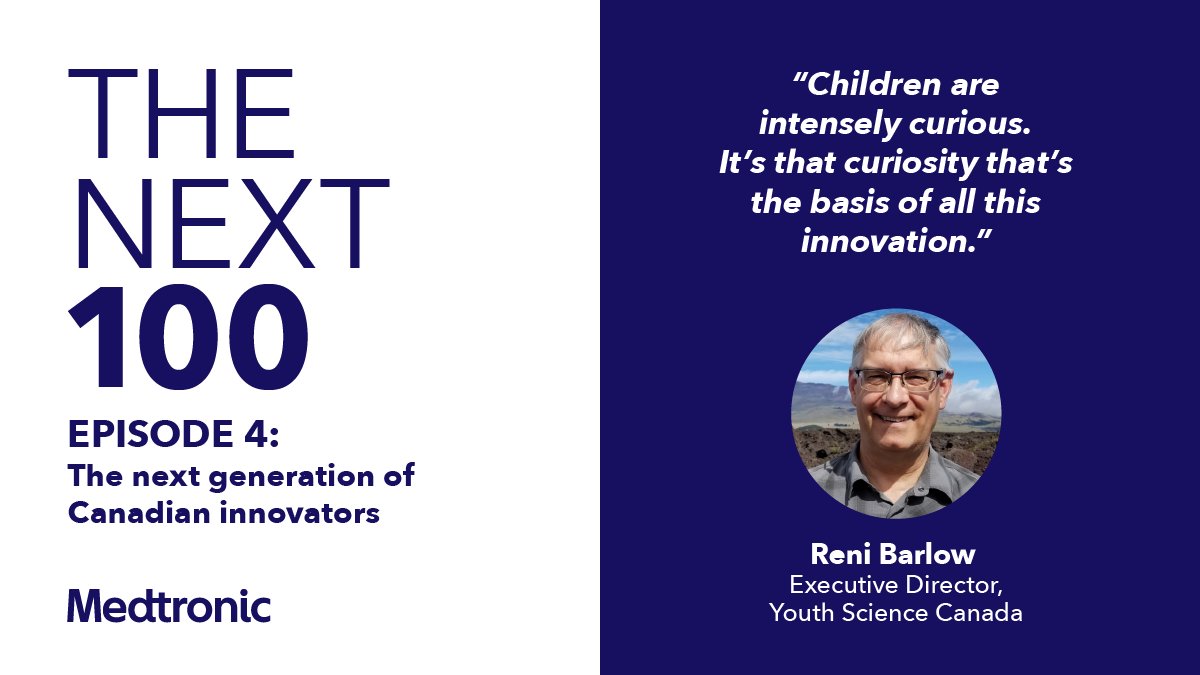 THE NEXT 100

EPISODE 4:
The next generation of Canadian innovators

Medtronic

“Children are intensely curious. It’s that curiosity that’s the basis of all this innovation.”

Reni Barlow
Executive Director,
Youth Science Canada